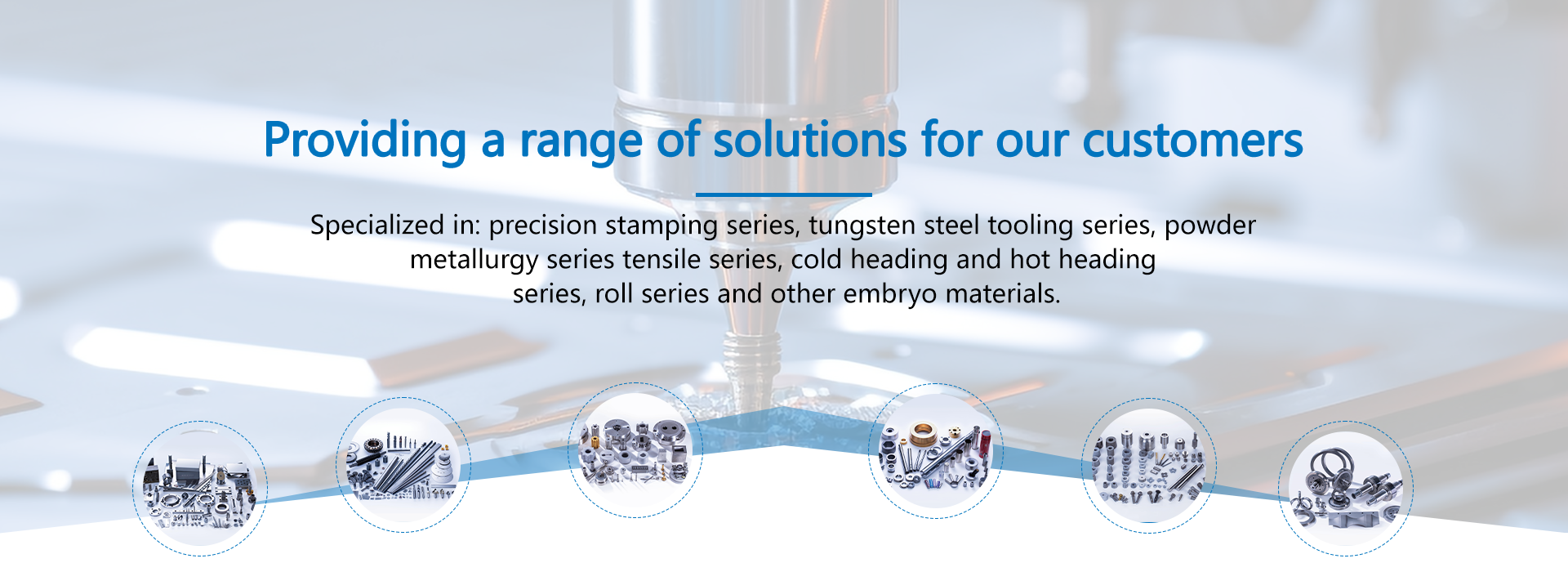 Providing a range of solutions for our customers

Specialized in: precision stamping series, tungsten steel tooling series, powder metallurgy series tensile series, cold heading and hot heading series, roll series and other embryo materials.